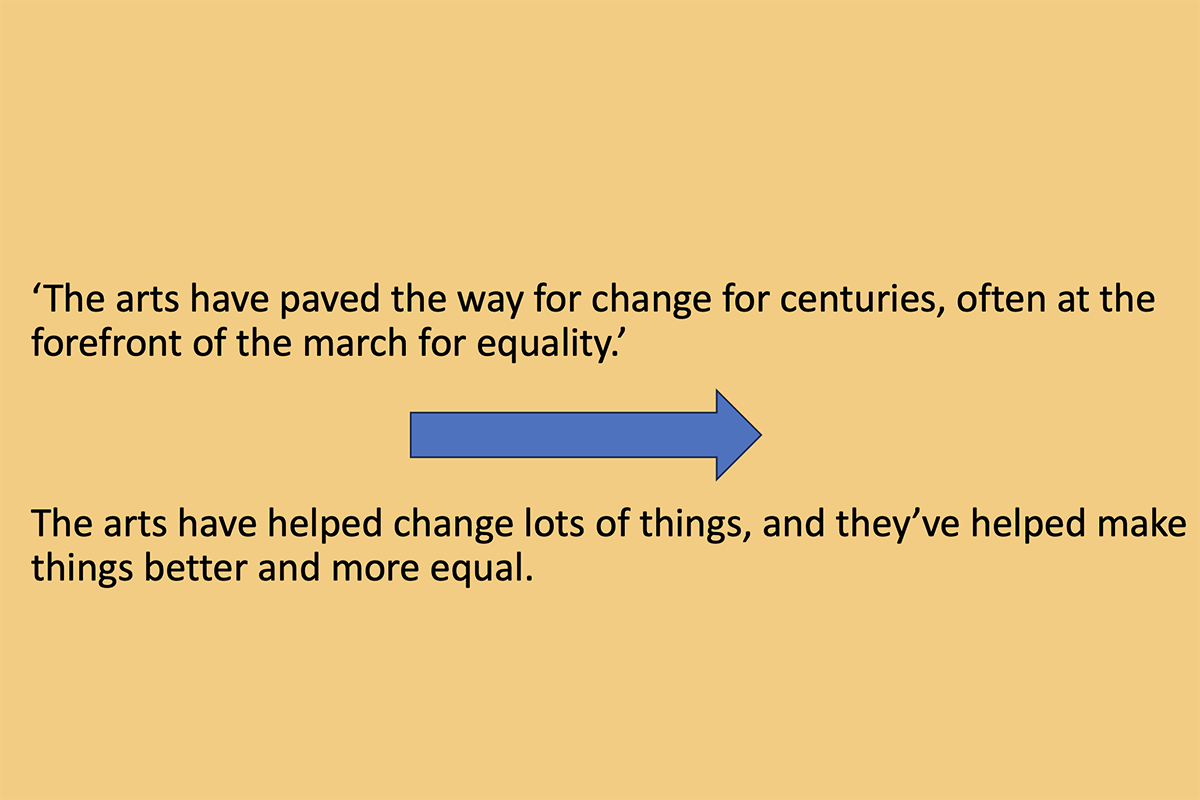 ‘The arts have paved the way for change for centuries, often at the forefront of the march for equality.’

The arts have helped change lots of things, and they’ve helped make things better and more equal.